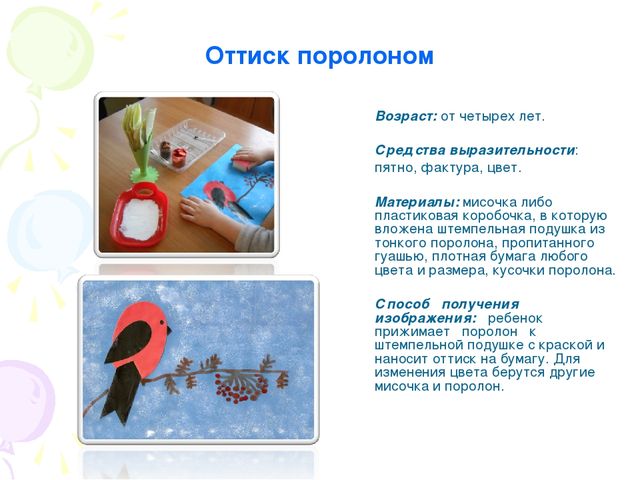 Оттиск поролоном

Возраст: от четырех лет.

Средства выразительности: пятно, фактура, цвет.

Материалы: мисочка либо пластиковая коробочка, в которую вложена штемпельная подушка из тонкого поролона, пропитанного гуашью, плотная бумага любого цвета и размера, кусочки поролона.

Способ получения изображения: ребенок прижимает поролон к штемпельной подушке с краской и наносит оттиск на бумагу. Для изменения цвета берутся другие мисочка и поролон.